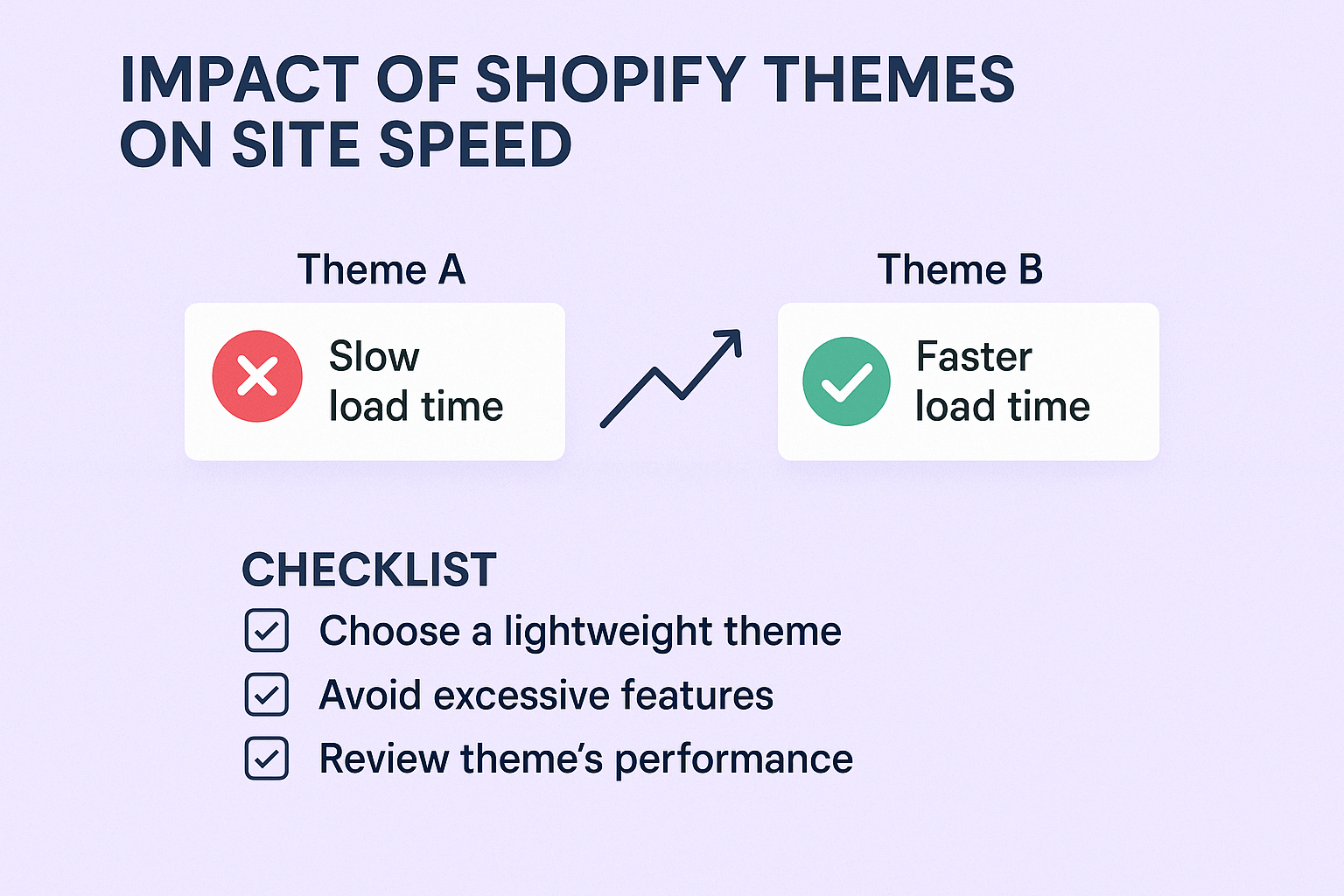 IMPACT OF SHOPIFY THEMES ON SITE SPEED

Theme A

Slow load time

Theme B

Faster load time

CHECKLIST

Choose a lightweight theme

Avoid excessive features

Review theme's performance